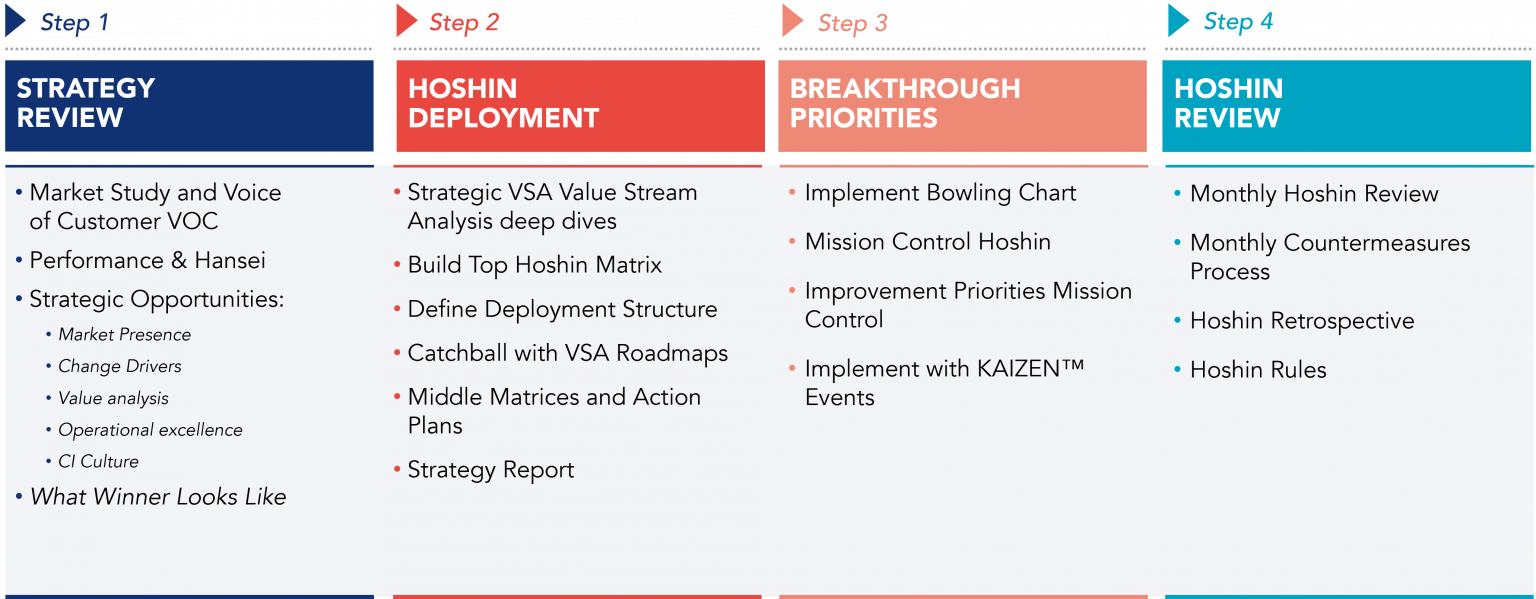 Step 1

STRATEGY REVIEW

• Market Study and Voice of Customer VOC
• Performance & Hansei
• Strategic Opportunities:
  • Market Presence
  • Change Drivers
  • Value analysis
  • Operational excellence
  • CI Culture
• What Winner Looks Like

Step 2

HOSHIN DEPLOYMENT

• Strategic VSA Value Stream Analysis deep dives
• Build Top Hoshin Matrix
• Define Deployment Structure
• Catchball with VSA Roadmaps
• Middle Matrices and Action Plans
• Strategy Report

Step 3

BREAKTHROUGH PRIORITIES

• Implement Bowling Chart
• Mission Control Hoshin
• Improvement Priorities Mission Control
• Implement with KAIZEN™ Events

Step 4

HOSHIN REVIEW

• Monthly Hoshin Review
• Monthly Countermeasures Process
• Hoshin Retrospective
• Hoshin Rules